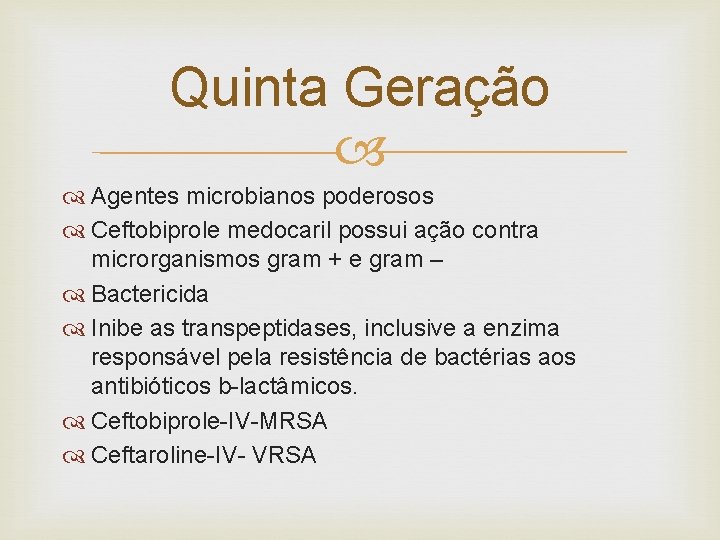 Quinta Geração

Agentes microbianos poderosos

Ceftobiprole medocaril possui ação contra microrganismos gram + e gram –

Bactericida

Inibe as transpeptidases, inclusive a enzima responsável pela resistência de bactérias aos antibióticos b-lactâmicos.

Ceftobiprole-IV-MRSA

Ceftaroline-IV- VRSA